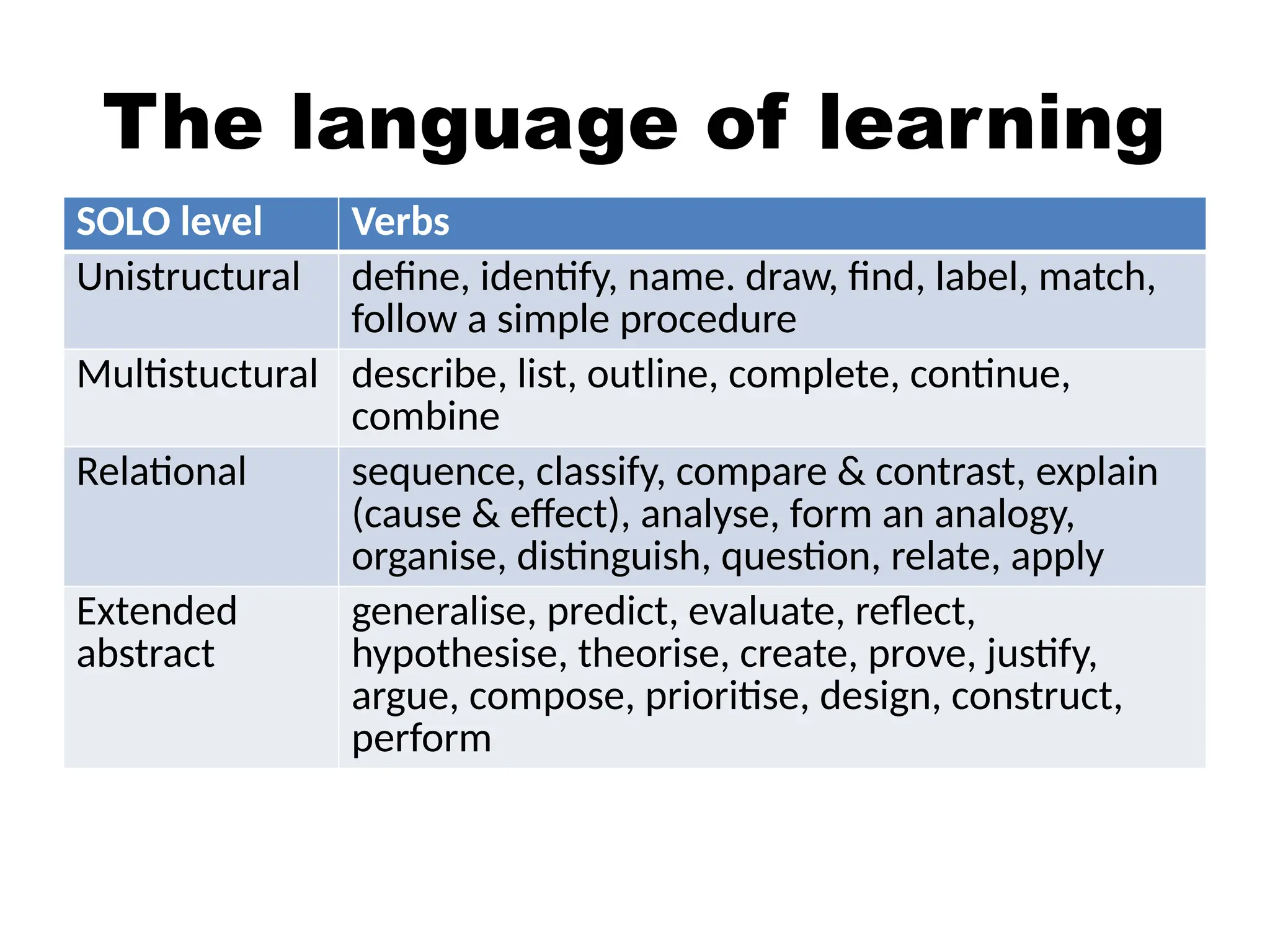 The language of learning

| SOLO level | Verbs |
|---|---|
| Unistructural | define, identify, name. draw, find, label, match, follow a simple procedure |
| Multistuctural | describe, list, outline, complete, continue, combine |
| Relational | sequence, classify, compare & contrast, explain (cause & effect), analyse, form an analogy, organise, distinguish, question, relate, apply |
| Extended abstract | generalise, predict, evaluate, reflect, hypothesise, theorise, create, prove, justify, argue, compose, prioritise, design, construct, perform |